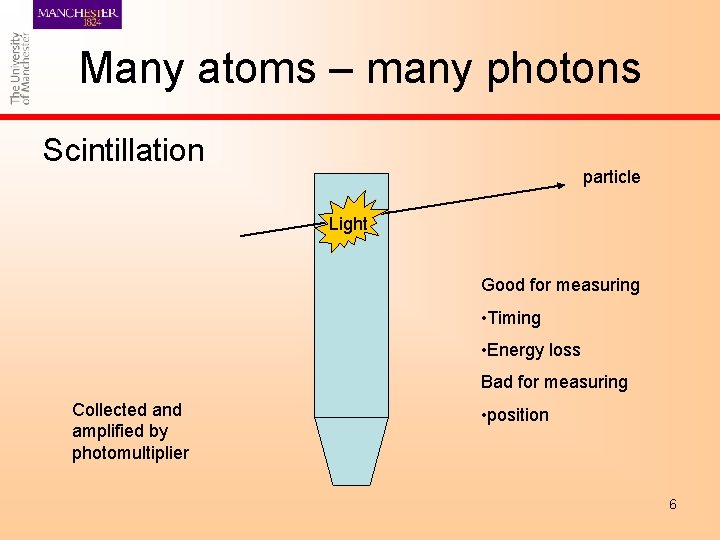 MANCHESTER
1824

The University
of Manchester

Many atoms – many photons

Scintillation

particle

Light

Good for measuring

•Timing

•Energy loss

Bad for measuring

•position

Collected and amplified by photomultiplier

6